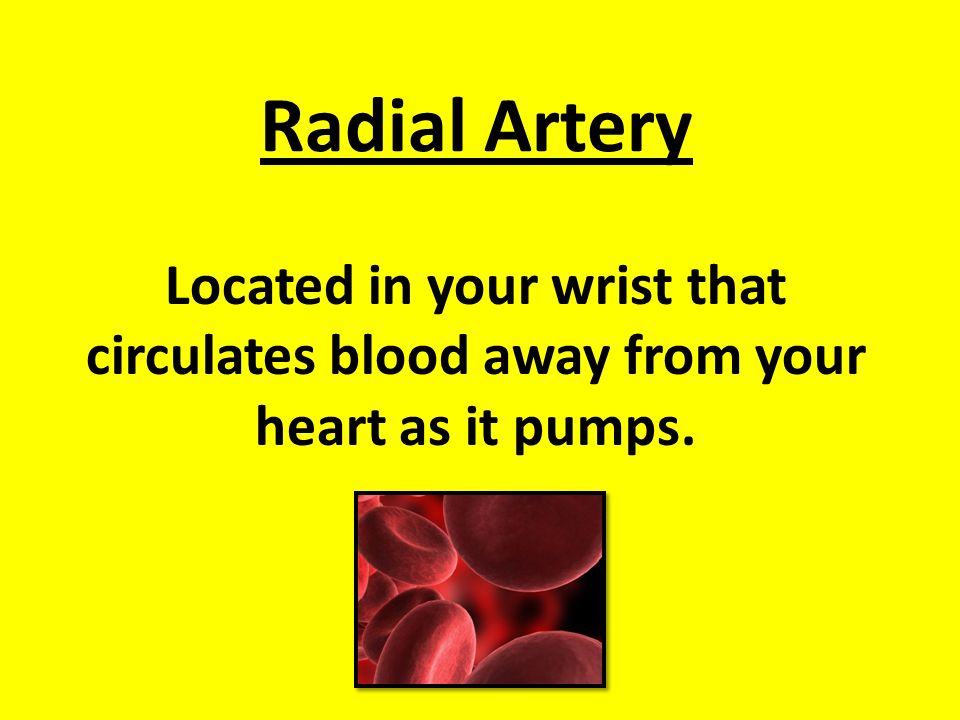 Radial Artery

Located in your wrist that circulates blood away from your heart as it pumps.